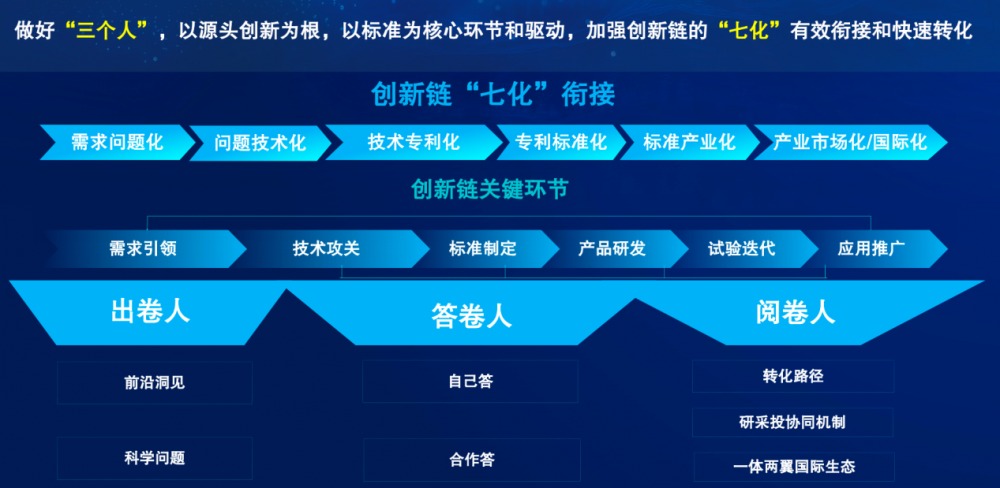 做好“三个人”，以源头创新为根，以标准为核心环节和驱动，加强创新链的“七化”有效衔接和快速转化

创新链“七化”衔接

需求问题化 问题技术化 技术专利化 专利标准化 标准产业化 产业市场化/国际化

创新链关键环节

需求引领 技术攻关 标准制定 产品研发 试验迭代 应用推广

出卷人

答卷人

阅卷人

前沿洞见

科学问题

自己答

合作答

转化路径

研采投协同机制

一体两翼国际生态